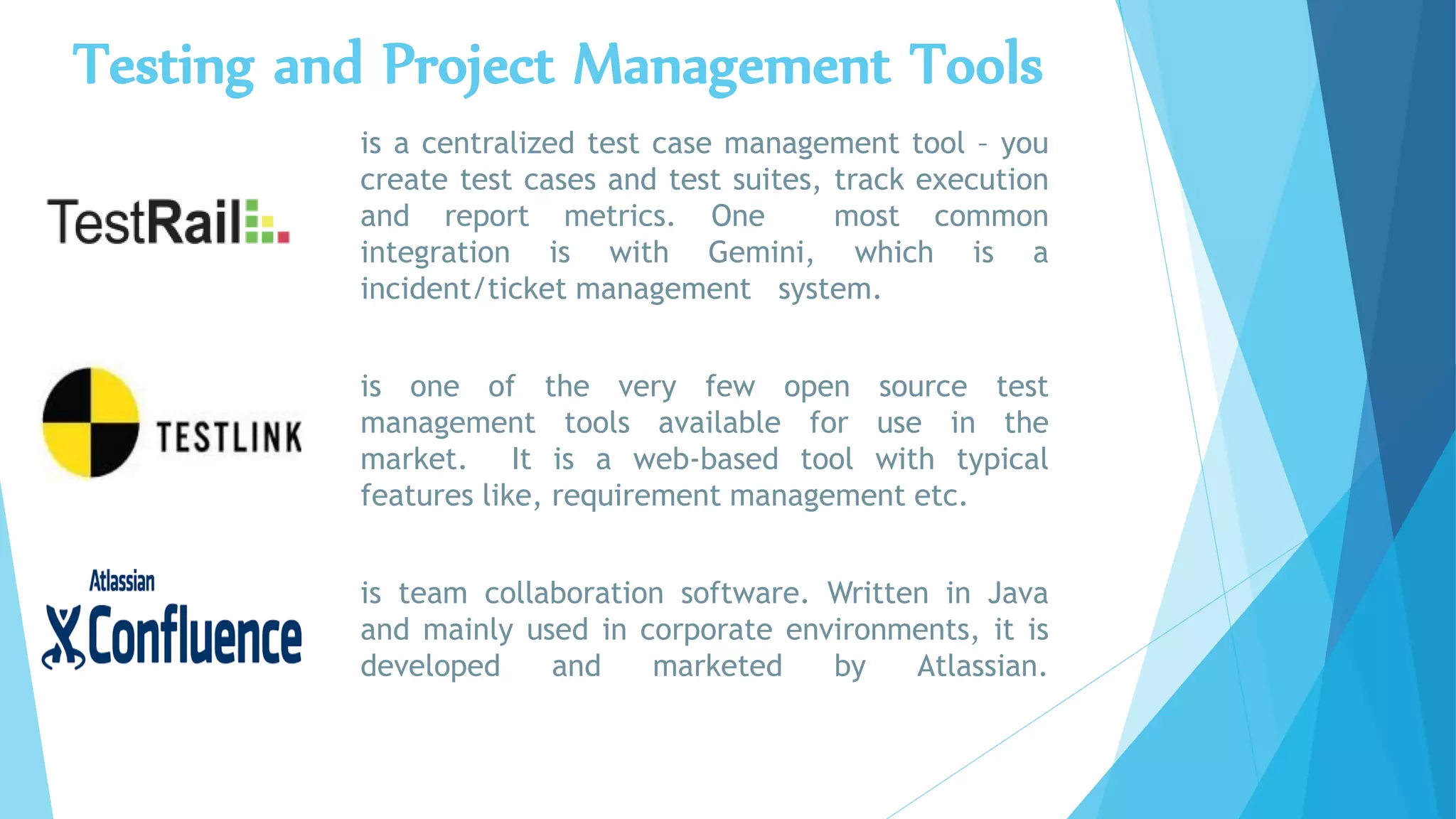 Testing and Project Management Tools

TestRail

is a centralized test case management tool – you create test cases and test suites, track execution and report metrics. One most common integration is with Gemini, which is a incident/ticket management system.

TESTLINK

is one of the very few open source test management tools available for use in the market. It is a web-based tool with typical features like, requirement management etc.

Atlassian Confluence

is team collaboration software. Written in Java and mainly used in corporate environments, it is developed and marketed by Atlassian.